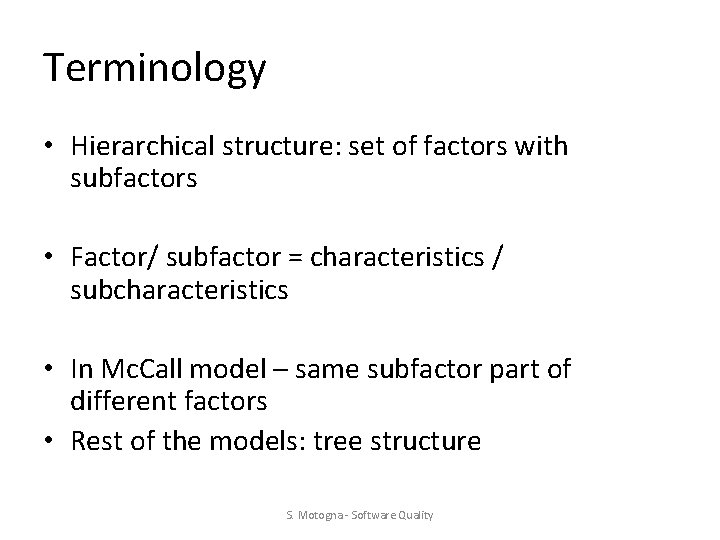 Terminology

• Hierarchical structure: set of factors with subfactors

• Factor/ subfactor = characteristics / subcharacteristics

• In McCall model – same subfactor part of different factors

• Rest of the models: tree structure

S. Motogna - Software Quality